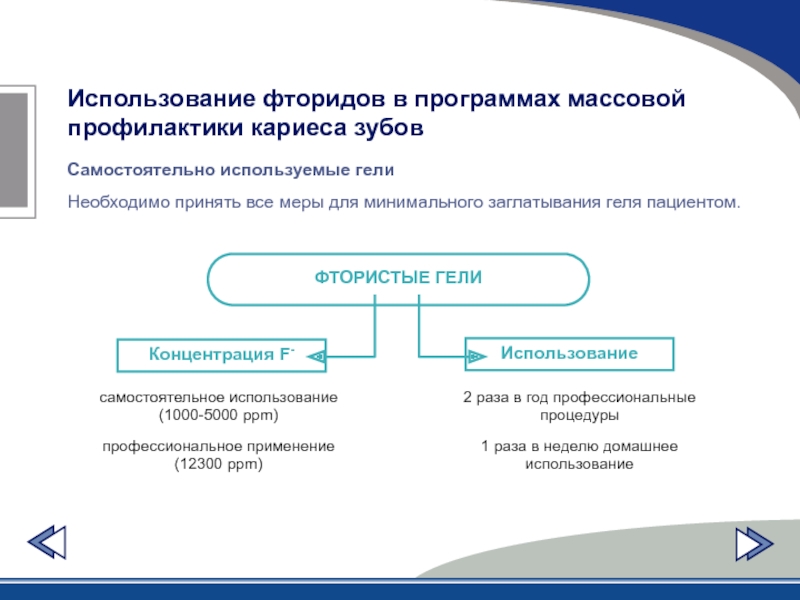 Использование фторидов в программах массовой профилактики кариеса зубов

Самостоятельно используемые гели

Необходимо принять все меры для минимального заглатывания геля пациентом.

ФТОРИСТЫЕ ГЕЛИ

Концентрация $F^-$

Использование

самостоятельное использование (1000-5000 ppm)

профессиональное применение (12300 ppm)

2 раза в год профессиональные процедуры

1 раза в неделю домашнее использование